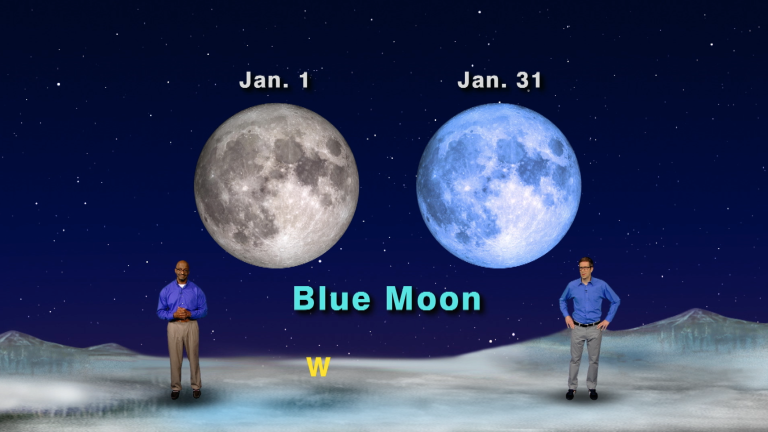 Jan. 1

Jan. 31

Blue Moon

W